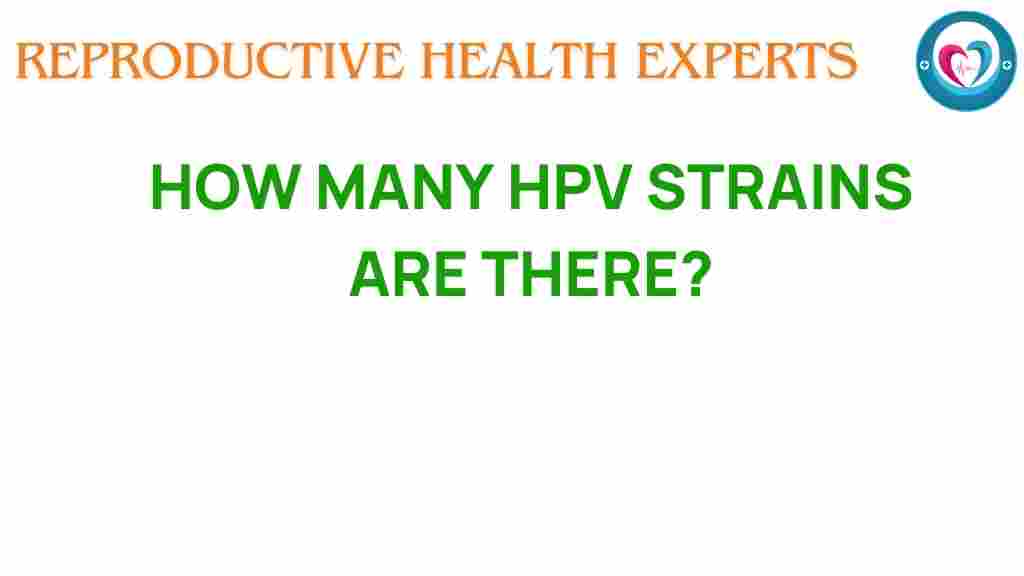 REPRODUCTIVE HEALTH EXPERTS

HOW MANY HPV STRAINS ARE THERE?